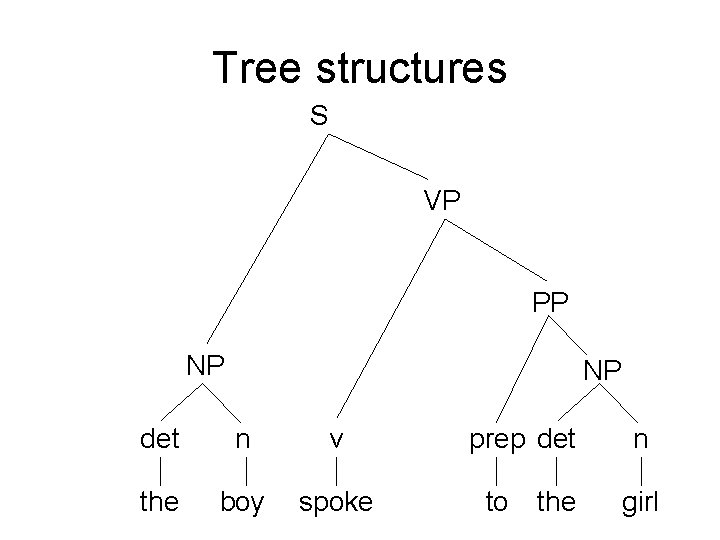 Tree structures

S

VP

PP

NP

NP

det n v prep det n

the boy spoke to the girl